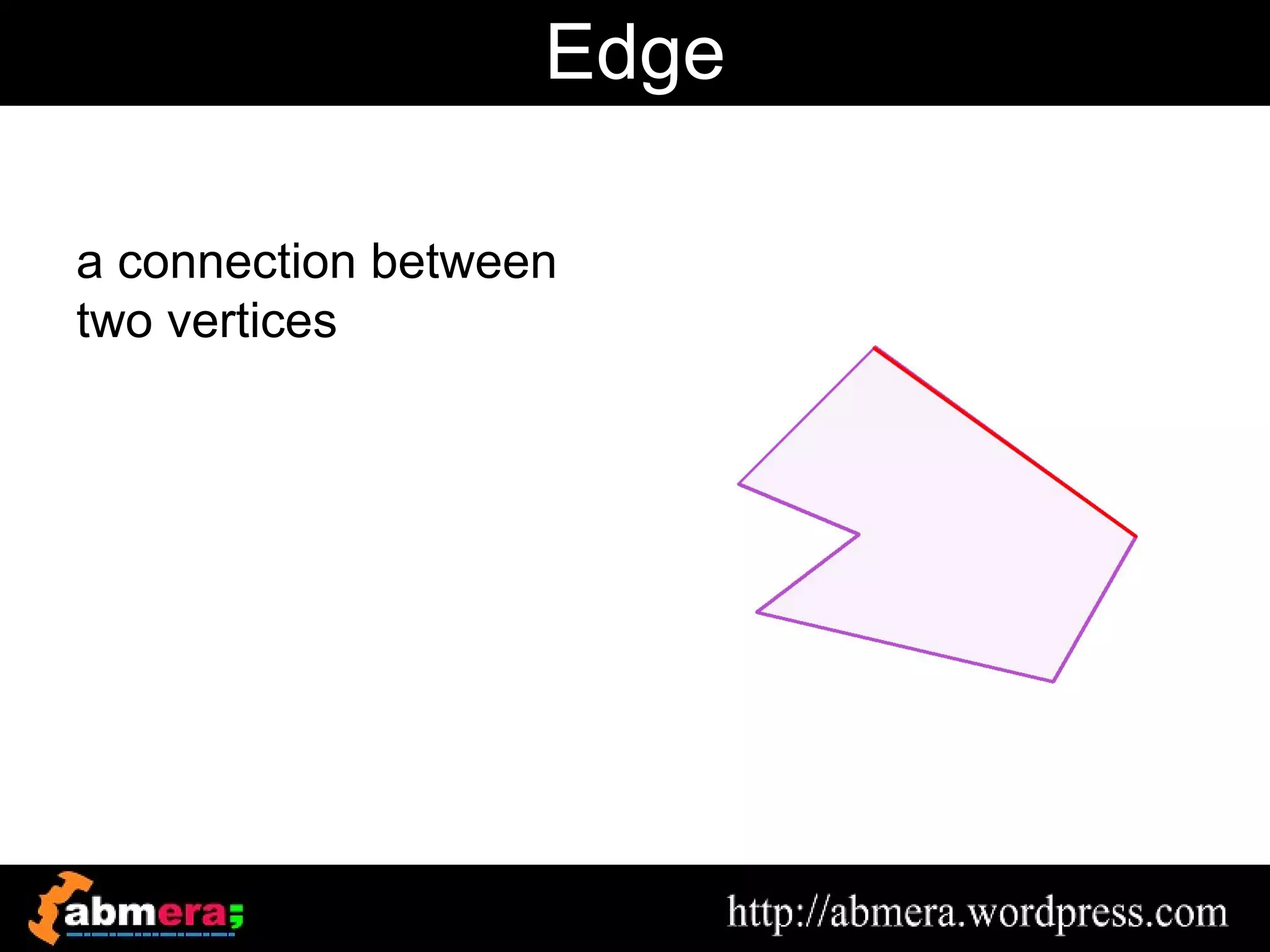 Edge

a connection between two vertices

abmera;

http://abmera.wordpress.com